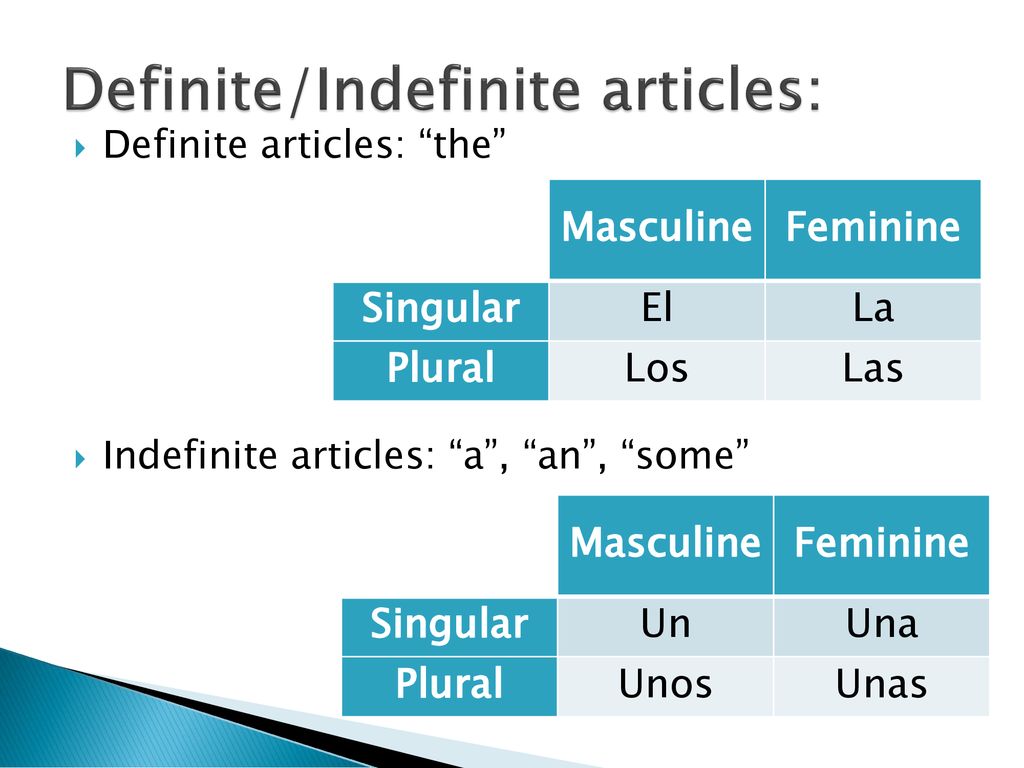 Definite/Indefinite articles:

Definite articles: “the”

| | Masculine | Feminine |
|---|---|---|
| Singular | El | La |
| Plural | Los | Las |

Indefinite articles: “a”, “an”, “some”

| | Masculine | Feminine |
|---|---|---|
| Singular | Un | Una |
| Plural | Unos | Unas |